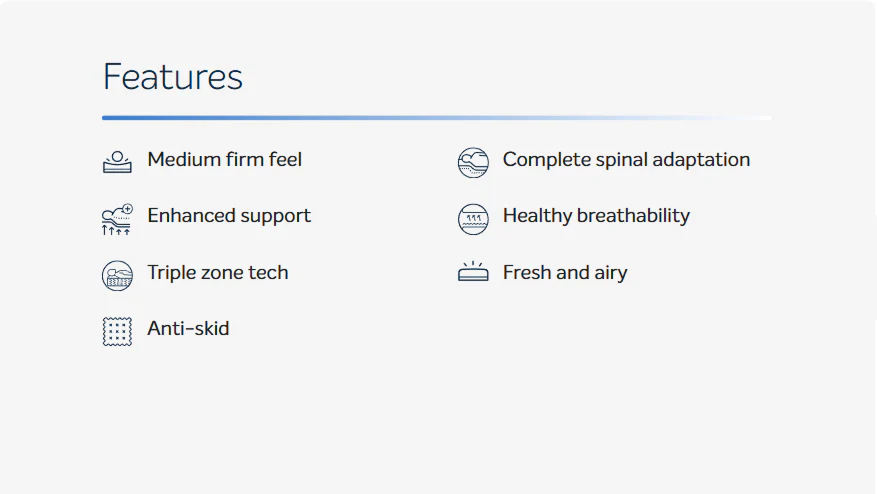 Features

Medium firm feel

Enhanced support

Triple zone tech

Anti-skid

Complete spinal adaptation

Healthy breathability

Fresh and airy